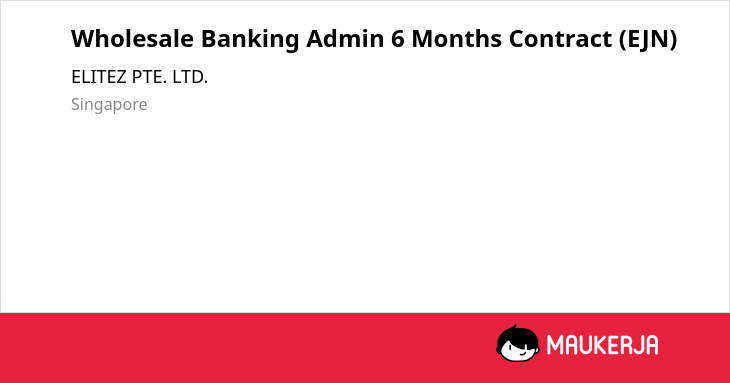 Wholesale Banking Admin 6 Months Contract (EJN)

ELITEZ PTE. LTD.

Singapore

MAUKERJA